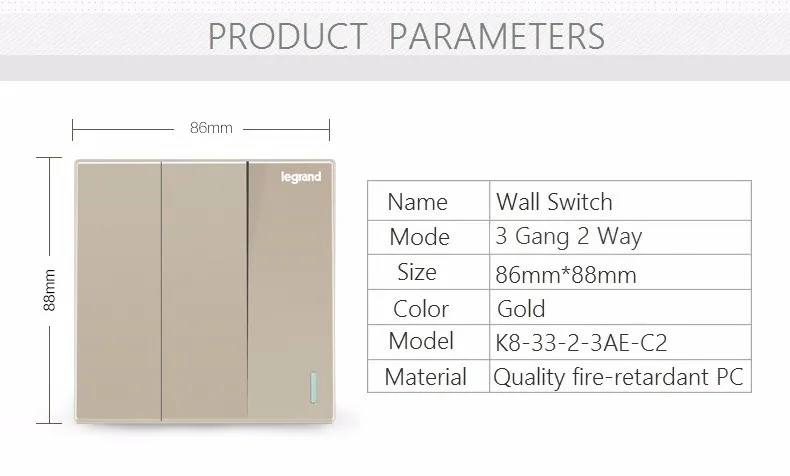 PRODUCT PARAMETERS

86mm

88mm

legrand

| Name | Wall Switch |
|---|---|
| Mode | 3 Gang 2 Way |
| Size | 86mm*88mm |
| Color | Gold |
| Model | K8-33-2-3AE-C2 |
| Material | Quality fire-retardant PC |